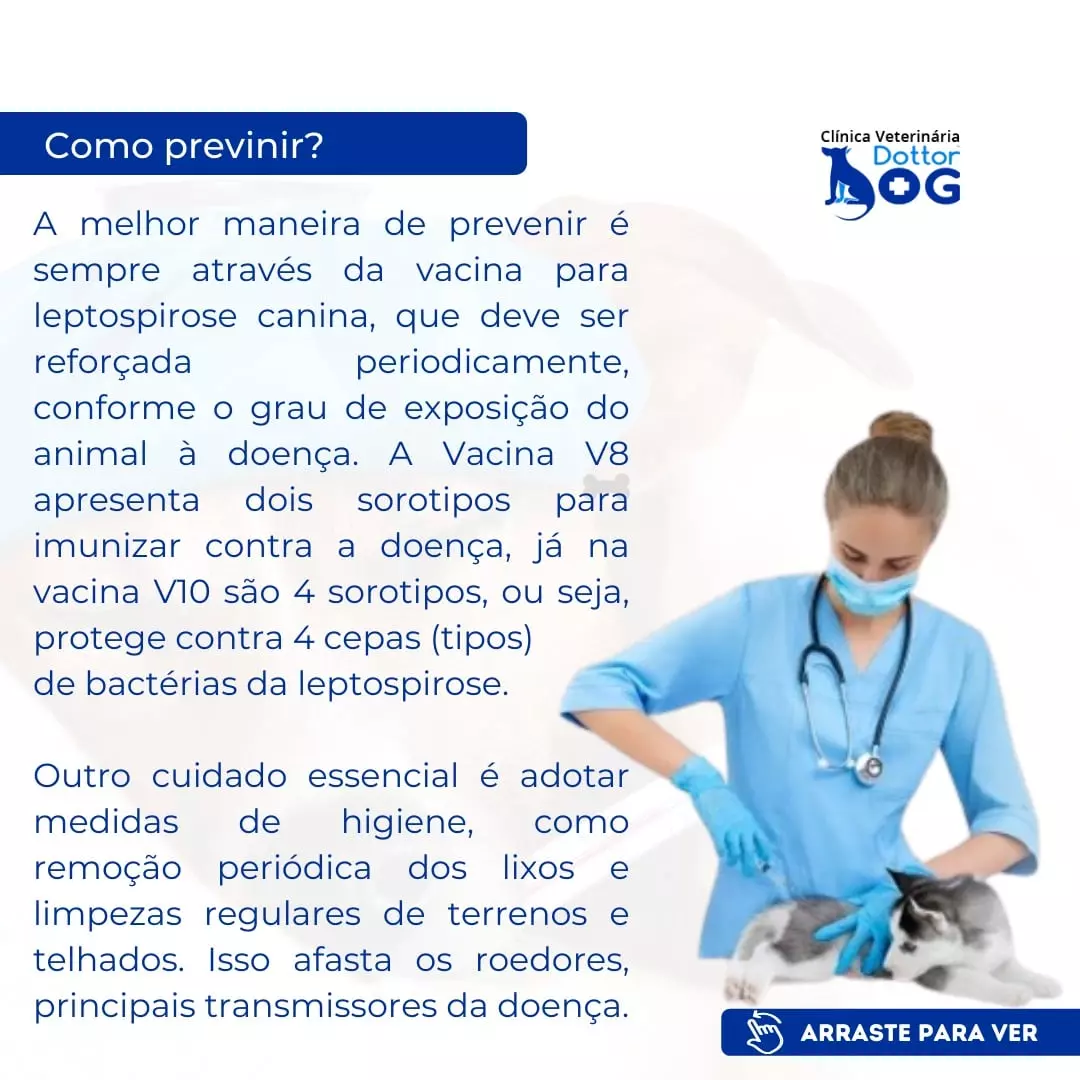 Como previnir?

Clínica Veterinária
Dottor
DOG

A melhor maneira de prevenir é sempre através da vacina para leptospirose canina, que deve ser reforçada periodicamente, conforme o grau de exposição do animal à doença. A Vacina V8 apresenta dois sorotipos para imunizar contra a doença, já na vacina V10 são 4 sorotipos, ou seja, protege contra 4 cepas (tipos) de bactérias da leptospirose.

Outro cuidado essencial é adotar medidas de higiene, como remoção periódica dos lixos e limpezas regulares de terrenos e telhados. Isso afasta os roedores, principais transmissores da doença.

ARRASTE PARA VER